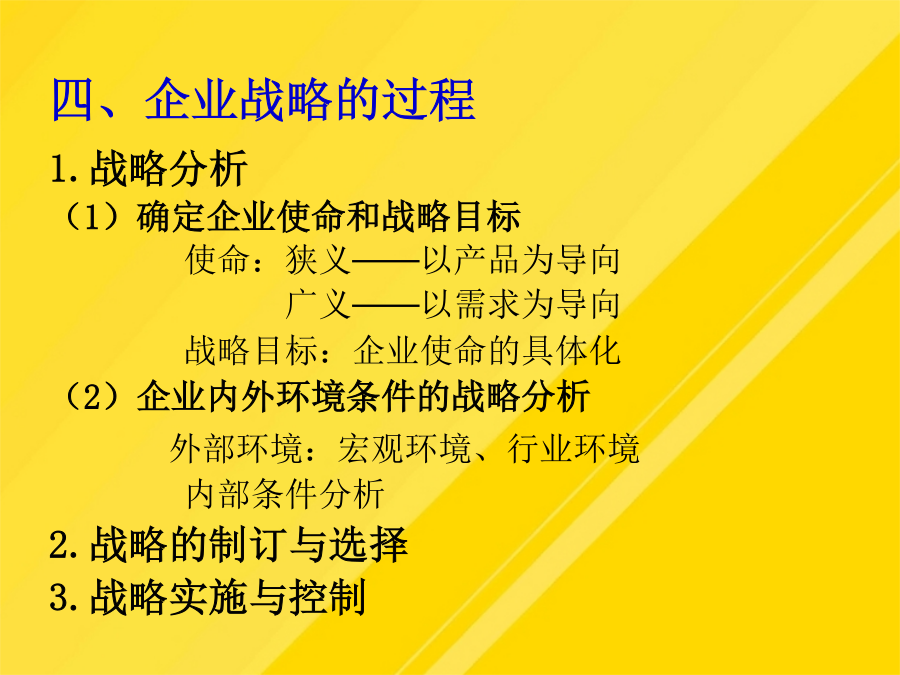 四、企业战略的过程

1.战略分析

（1）确定企业使命和战略目标

使命：狭义——以产品为导向

广义——以需求为导向

战略目标：企业使命的具体化

（2）企业内外环境条件的战略分析

外部环境：宏观环境、行业环境

内部条件分析

2.战略的制订与选择

3.战略实施与控制